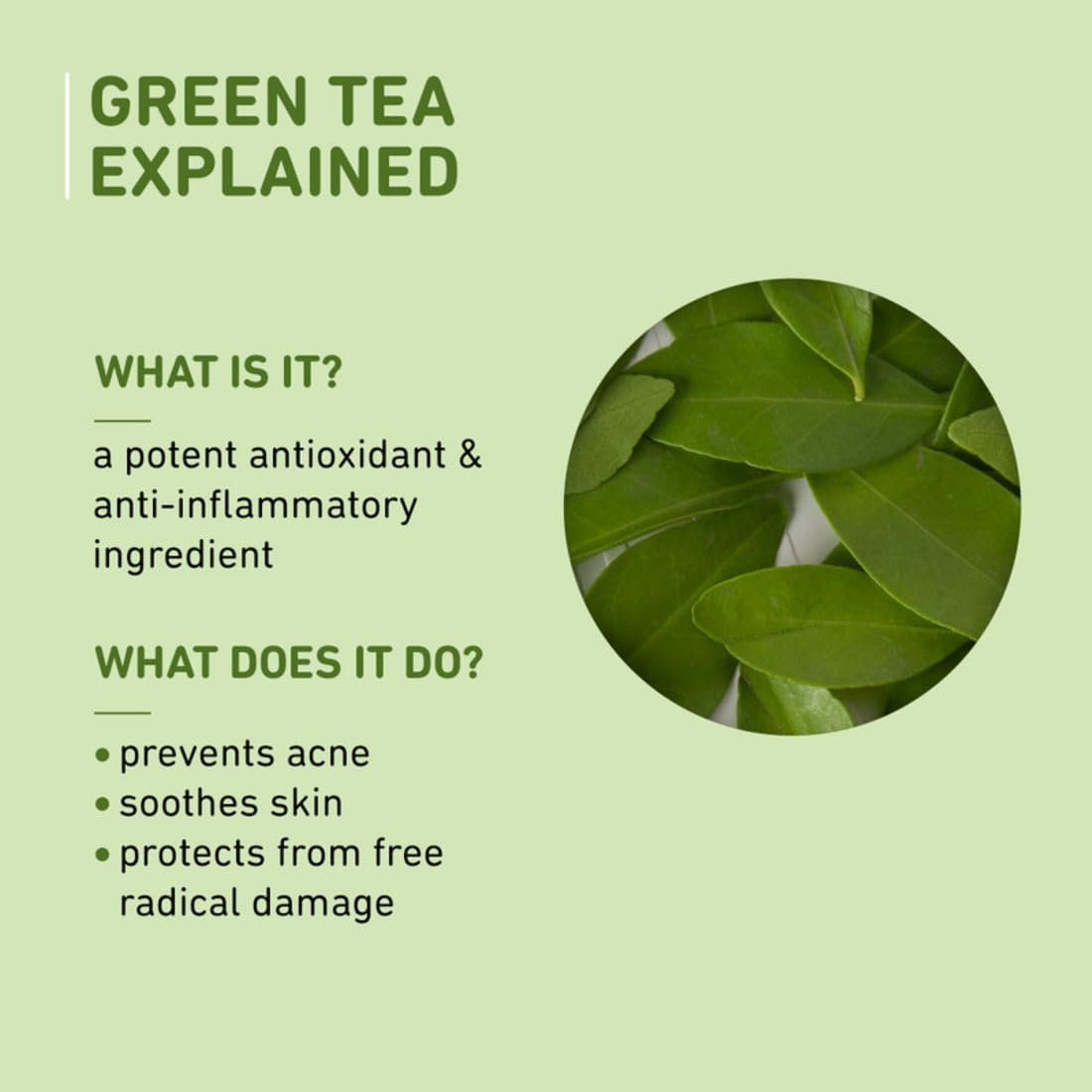 GREEN TEA EXPLAINED

WHAT IS IT?

a potent antioxidant & anti-inflammatory ingredient

WHAT DOES IT DO?

• prevents acne
• soothes skin
• protects from free radical damage